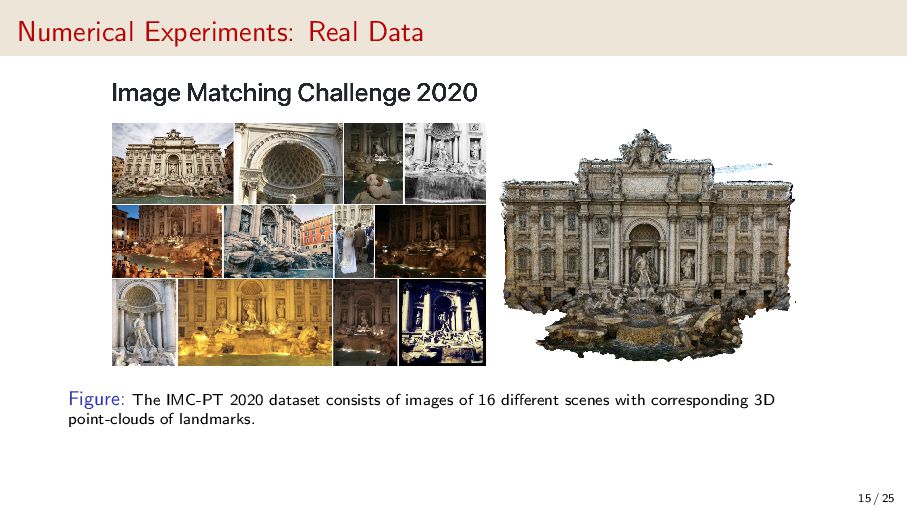 Numerical Experiments: Real Data

Image Matching Challenge 2020

Figure: The IMC-PT 2020 dataset consists of images of 16 different scenes with corresponding 3D point-clouds of landmarks.

15 / 25